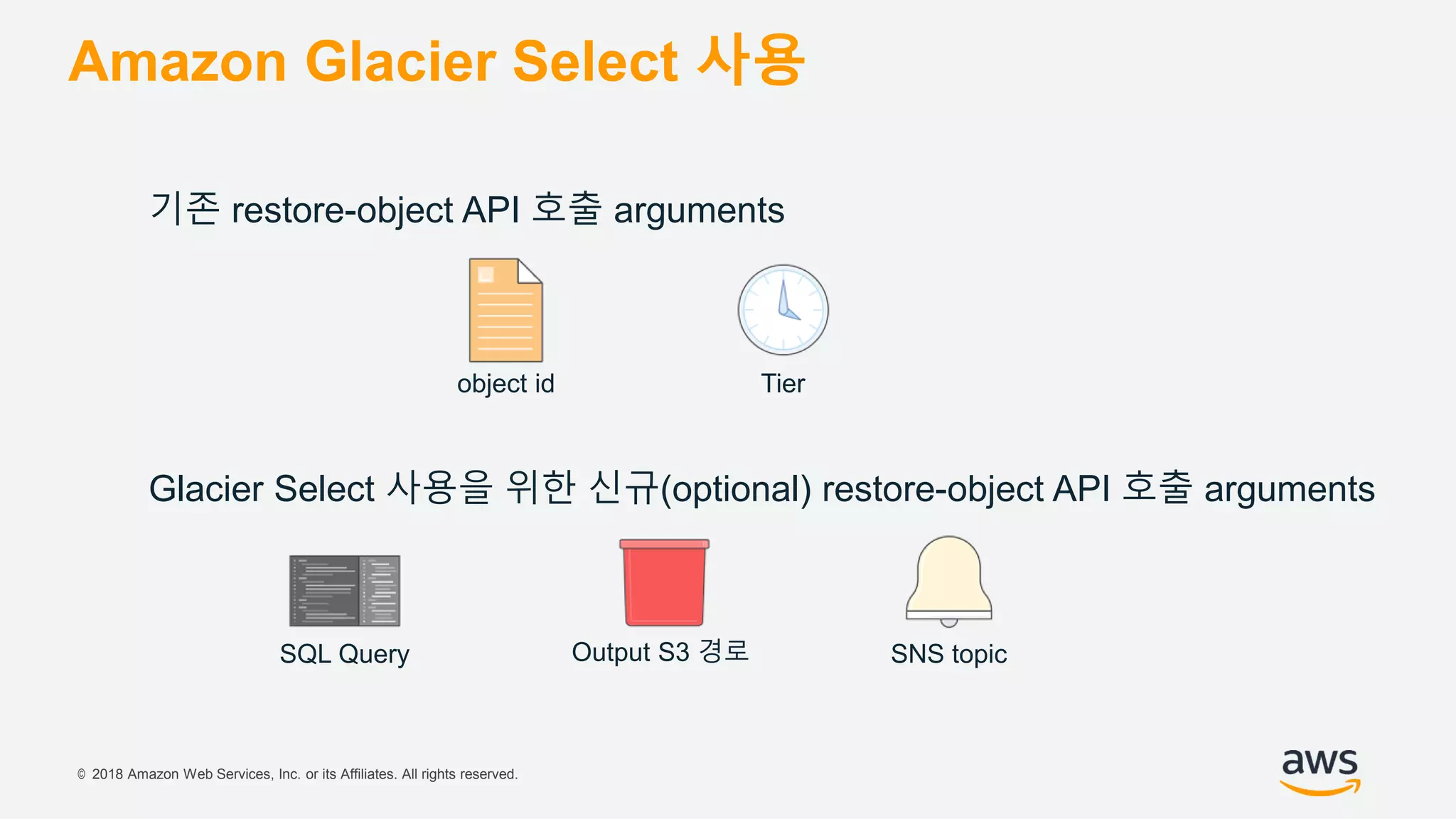 Amazon Glacier Select 사용

기존 restore-object API 호출 arguments

object id

Tier

Glacier Select 사용을 위한 신규(optional) restore-object API 호출 arguments

SQL Query

Output S3 경로

SNS topic

© 2018 Amazon Web Services, Inc. or its Affiliates. All rights reserved.

aws